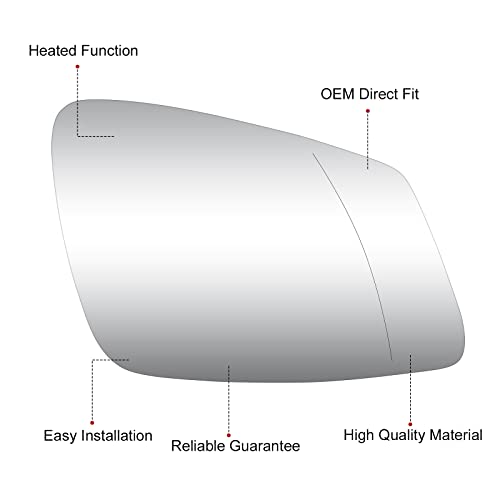 Heated Function

OEM Direct Fit

Easy Installation

Reliable Guarantee

High Quality Material